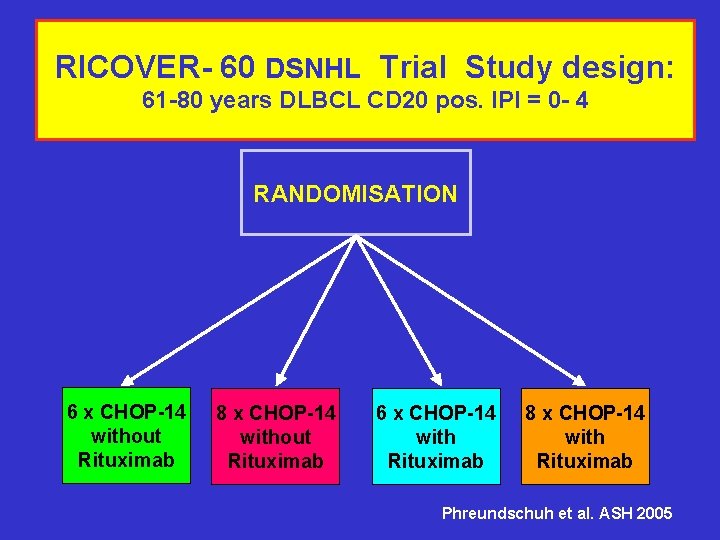 RICOVER- 60 DSNHL Trial Study design:
61-80 years DLBCL CD20 pos. IPI = 0- 4

RANDOMISATION

6 x CHOP-14 without Rituximab

8 x CHOP-14 without Rituximab

6 x CHOP-14 with Rituximab

8 x CHOP-14 with Rituximab

Phreundschuh et al. ASH 2005